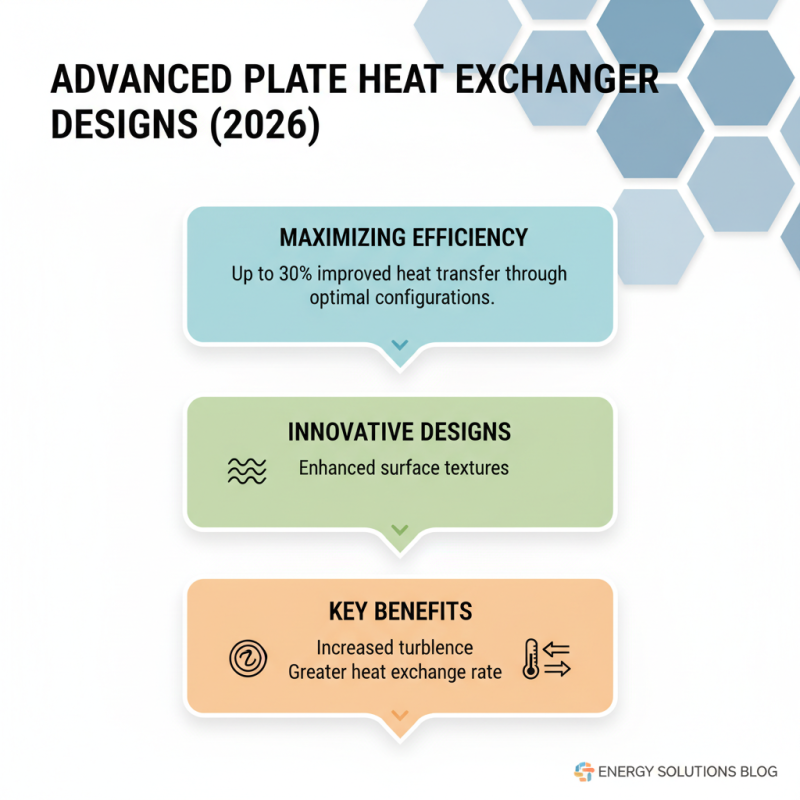 ADVANCED PLATE HEAT EXCHANGER DESIGNS (2026)

MAXIMIZING EFFICIENCY

Up to 30% improved heat transfer through optimal configurations.

INNOVATIVE DESIGNS

Enhanced surface textures

KEY BENEFITS

Increased turblence
Greater heat exchange rate

ENERGY SOLUTIONS BLOG